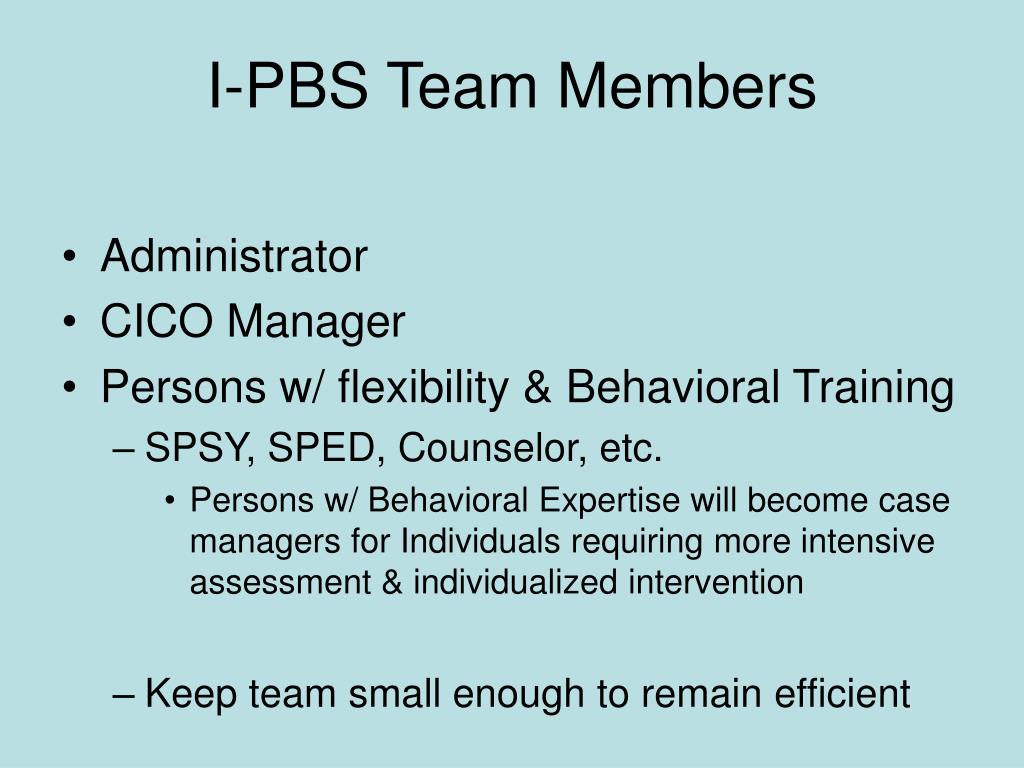 I-PBS Team Members

• Administrator
• CICO Manager
• Persons w/ flexibility & Behavioral Training
– SPSY, SPED, Counselor, etc.
• Persons w/ Behavioral Expertise will become case managers for Individuals requiring more intensive assessment & individualized intervention

– Keep team small enough to remain efficient